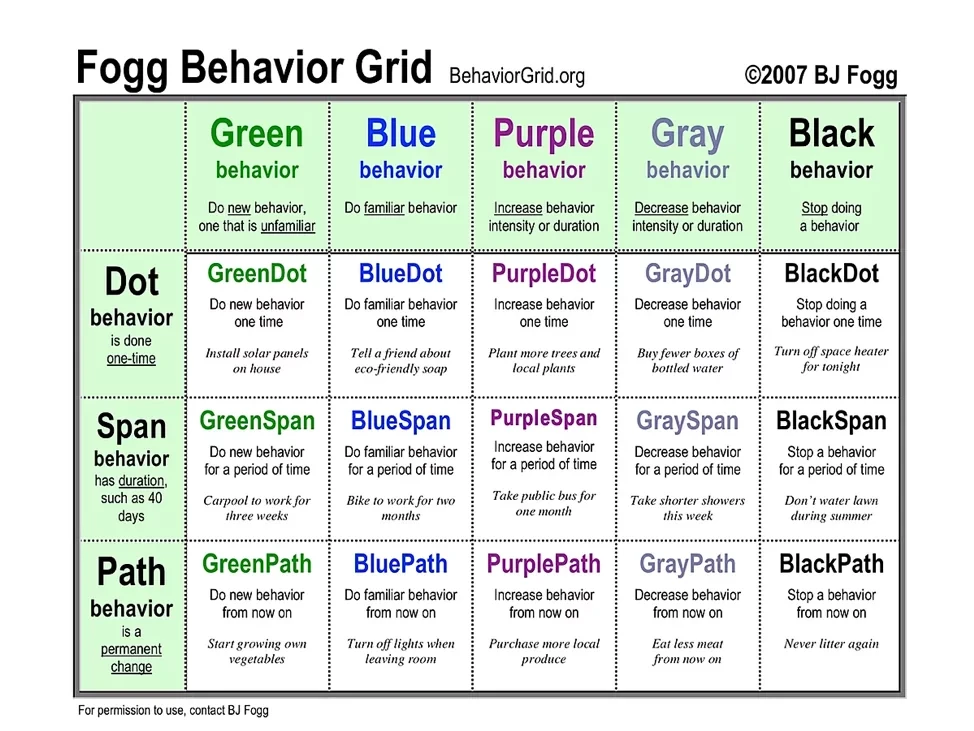 Fogg Behavior Grid BehaviorGrid.org ©2007 BJ Fogg

| | Green behavior Do new behavior, one that is unfamiliar | Blue behavior Do familiar behavior | Purple behavior Increase behavior intensity or duration | Gray behavior Decrease behavior intensity or duration | Black behavior Stop doing a behavior |
|---|---|---|---|---|---|
| Dot behavior is done one-time | GreenDot Do new behavior one time Install solar panels on house | BlueDot Do familiar behavior one time Tell a friend about eco-friendly soap | PurpleDot Increase behavior one time Plant more trees and local plants | GrayDot Decrease behavior one time Buy fewer boxes of bottled water | BlackDot Stop doing a behavior one time Turn off space heater for tonight |
| Span behavior has duration, such as 40 days | GreenSpan Do new behavior for a period of time Carpool to work for three weeks | BlueSpan Do familiar behavior for a period of time Bike to work for two months | PurpleSpan Increase behavior for a period of time Take public bus for one month | GraySpan Decrease behavior for a period of time Take shorter showers this week | BlackSpan Stop a behavior for a period of time Don't water lawn during summer |
| Path behavior is a permanent change | GreenPath Do new behavior from now on Start growing own vegetables | BluePath Do familiar behavior from now on Turn off lights when leaving room | PurplePath Increase behavior from now on Purchase more local produce | GrayPath Decrease behavior from now on Eat less meat from now on | BlackPath Stop a behavior from now on Never litter again |

For permission to use, contact BJ Fogg